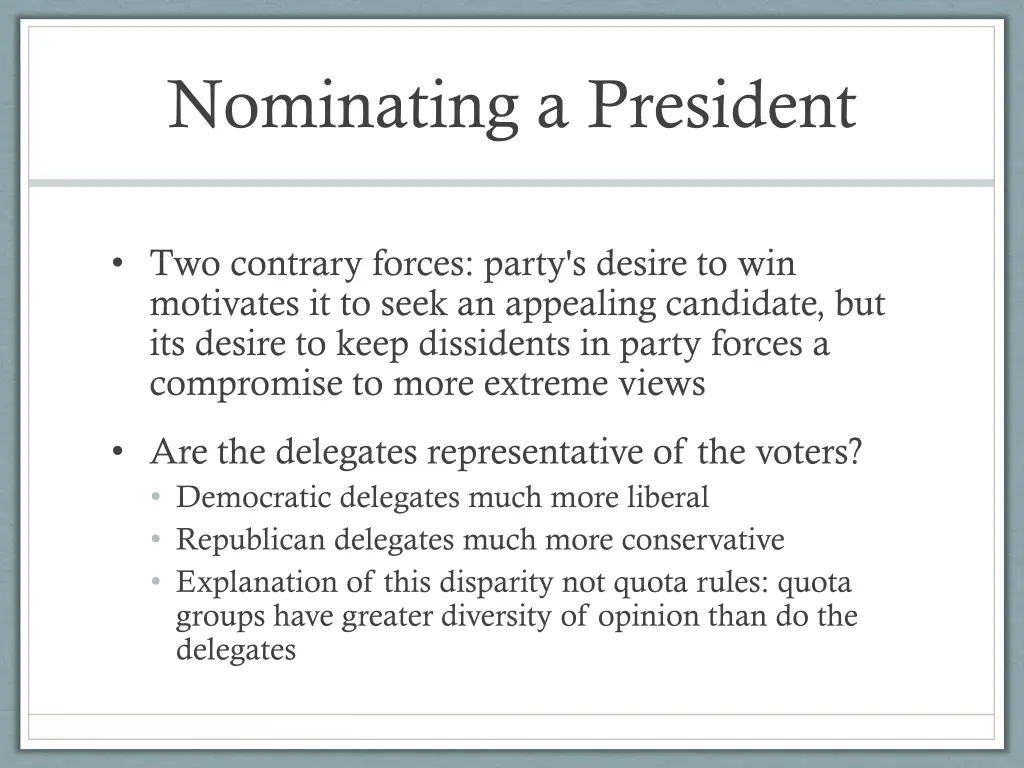 Nominating a President

• Two contrary forces: party's desire to win motivates it to seek an appealing candidate, but its desire to keep dissidents in party forces a compromise to more extreme views

• Are the delegates representative of the voters?
  • Democratic delegates much more liberal
  • Republican delegates much more conservative
  • Explanation of this disparity not quota rules: quota groups have greater diversity of opinion than do the delegates